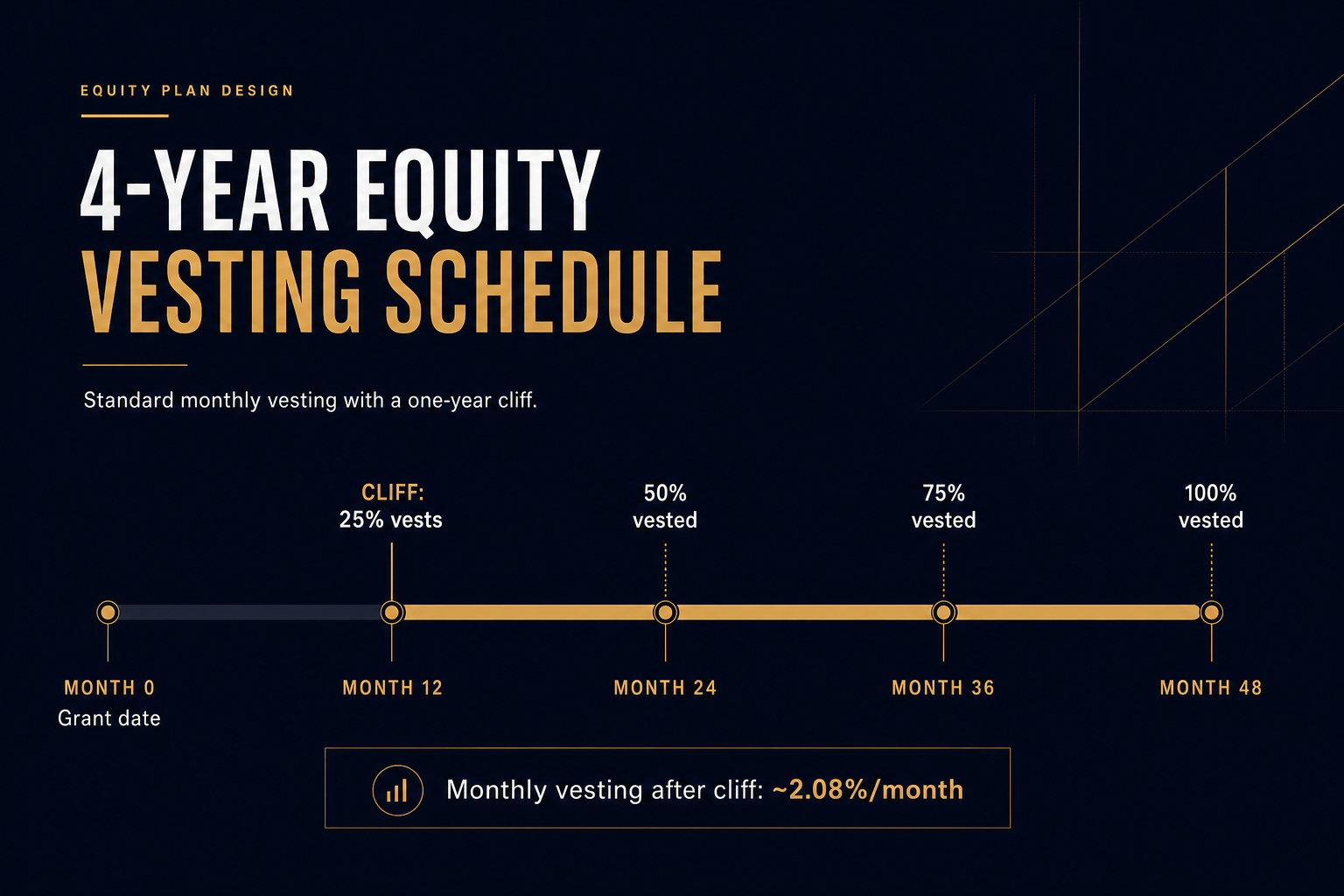 EQUITY PLAN DESIGN

4-YEAR EQUITY
VESTING SCHEDULE

Standard monthly vesting with a one-year cliff.

CLIFF:
25% vests

50%
vested

75%
vested

100%
vested

MONTH 0
Grant date

MONTH 12

MONTH 24

MONTH 36

MONTH 48

Monthly vesting after cliff: ~2.08%/month